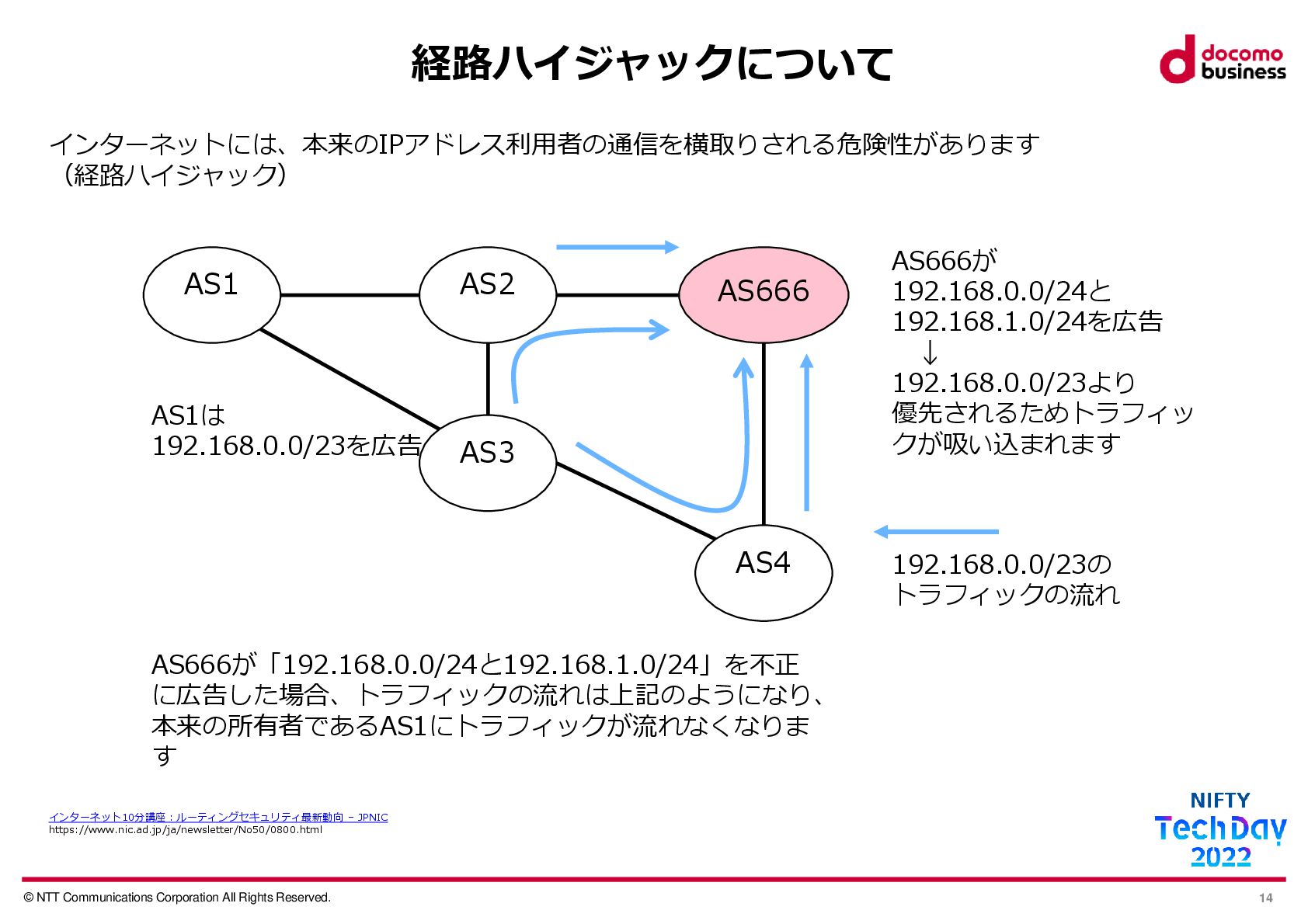 経路ハイジャックについて

docomo business

インターネットには、本来のIPアドレス利用者の通信を横取りされる危険性があります（経路ハイジャック）

AS1

AS2

AS666

AS3

AS4

AS1は
192.168.0.0/23を広告

AS666が
192.168.0.0/24と
192.168.1.0/24を広告
↓
192.168.0.0/23より
優先されるためトラフィックが吸い込まれます

192.168.0.0/23の
トラフィックの流れ

AS666が「192.168.0.0/24と192.168.1.0/24」を不正に広告した場合、トラフィックの流れは上記のようになり、本来の所有者であるAS1にトラフィックが流れなくなります

インターネット10分講座：ルーティングセキュリティ最新動向 – JPNIC
https://www.nic.ad.jp/ja/newsletter/No50/0800.html

NIFTY TechDay 2022

© NTT Communications Corporation All Rights Reserved.

14